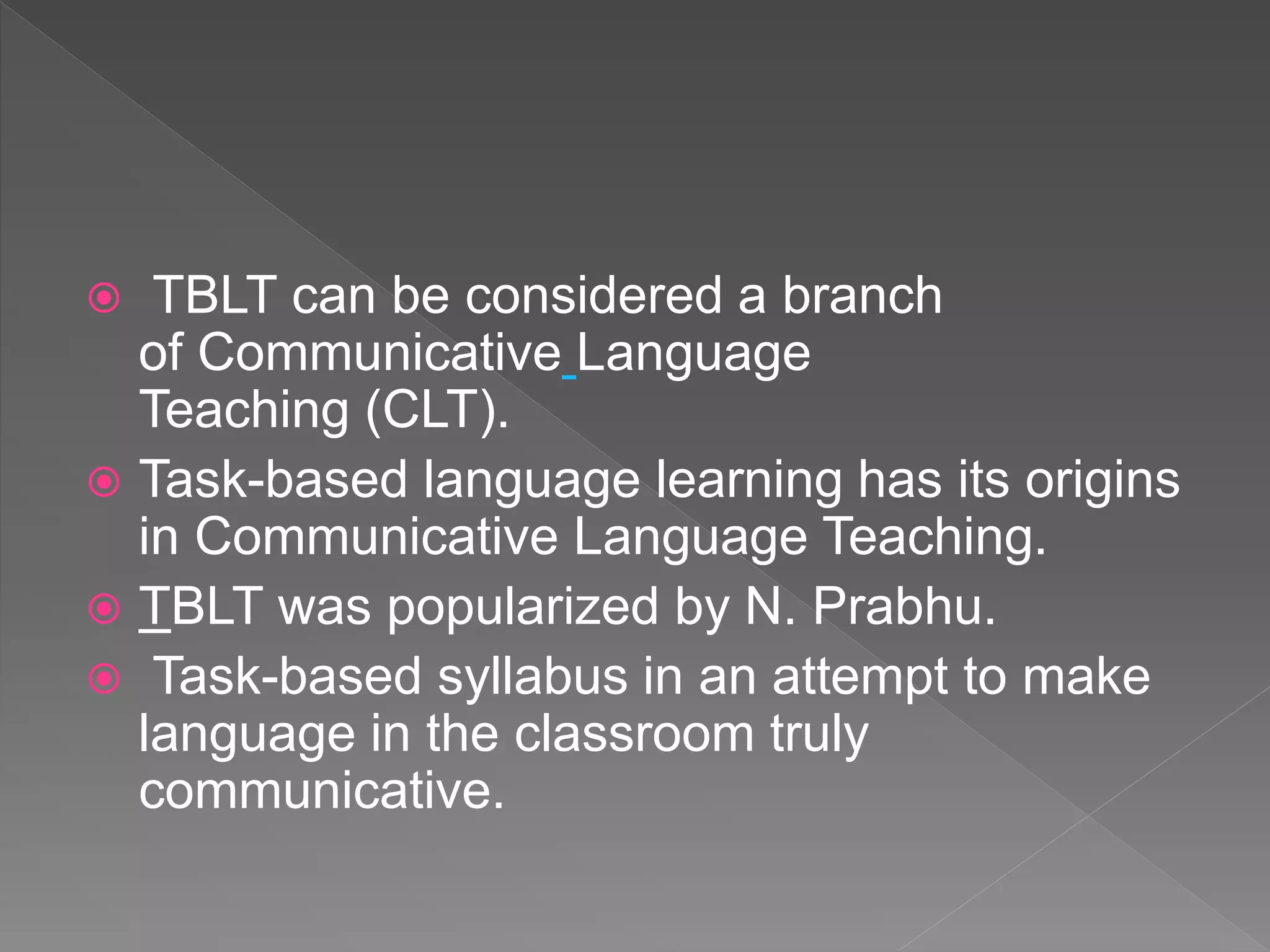 TBLT can be considered a branch of Communicative Language Teaching (CLT).

Task-based language learning has its origins in Communicative Language Teaching.

TBLT was popularized by N. Prabhu.

Task-based syllabus in an attempt to make language in the classroom truly communicative.